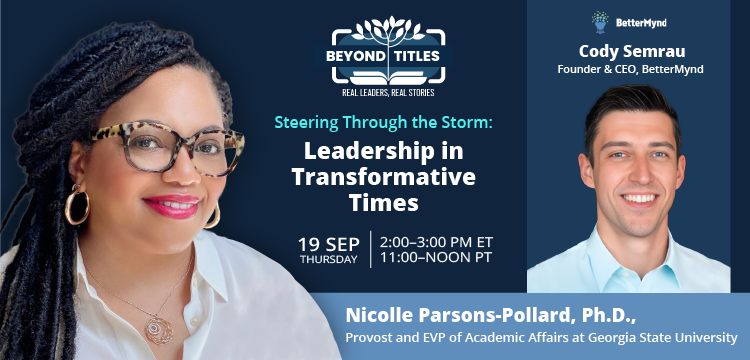 BEYOND TITLES
REAL LEADERS, REAL STORIES

Steering Through the Storm:
Leadership in Transformative Times

19 SEP
THURSDAY
2:00–3:00 PM ET
11:00–NOON PT

BetterMynd
Cody Semrau
Founder & CEO, BetterMynd

Nicolle Parsons-Pollard, Ph.D.,
Provost and EVP of Academic Affairs at Georgia State University